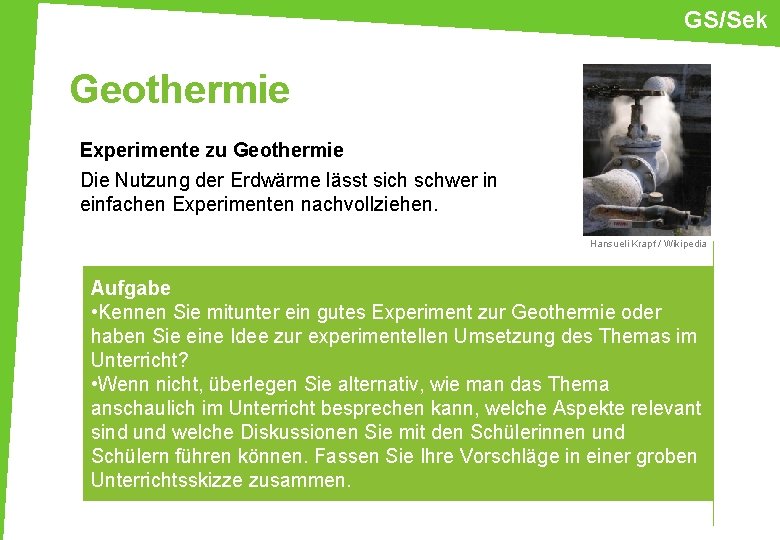 GS/Sek

Geothermie

Experimente zu Geothermie
Die Nutzung der Erdwärme lässt sich schwer in einfachen Experimenten nachvollziehen.

Hansueli Krapf / Wikipedia

Aufgabe
•Kennen Sie mitunter ein gutes Experiment zur Geothermie oder haben Sie eine Idee zur experimentellen Umsetzung des Themas im Unterricht?
•Wenn nicht, überlegen Sie alternativ, wie man das Thema anschaulich im Unterricht besprechen kann, welche Aspekte relevant sind und welche Diskussionen Sie mit den Schülerinnen und Schülern führen können. Fassen Sie Ihre Vorschläge in einer groben Unterrichtsskizze zusammen.